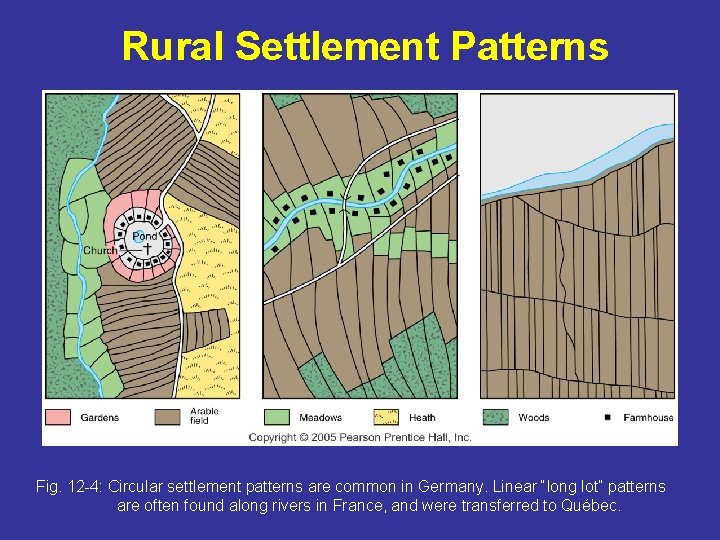 Rural Settlement Patterns

Pond

Church

Gardens

Arable field

Meadows

Heath

Woods

Farmhouse

Copyright © 2005 Pearson Prentice Hall, Inc.

Fig. 12-4: Circular settlement patterns are common in Germany. Linear "long lot" patterns are often found along rivers in France, and were transferred to Québec.